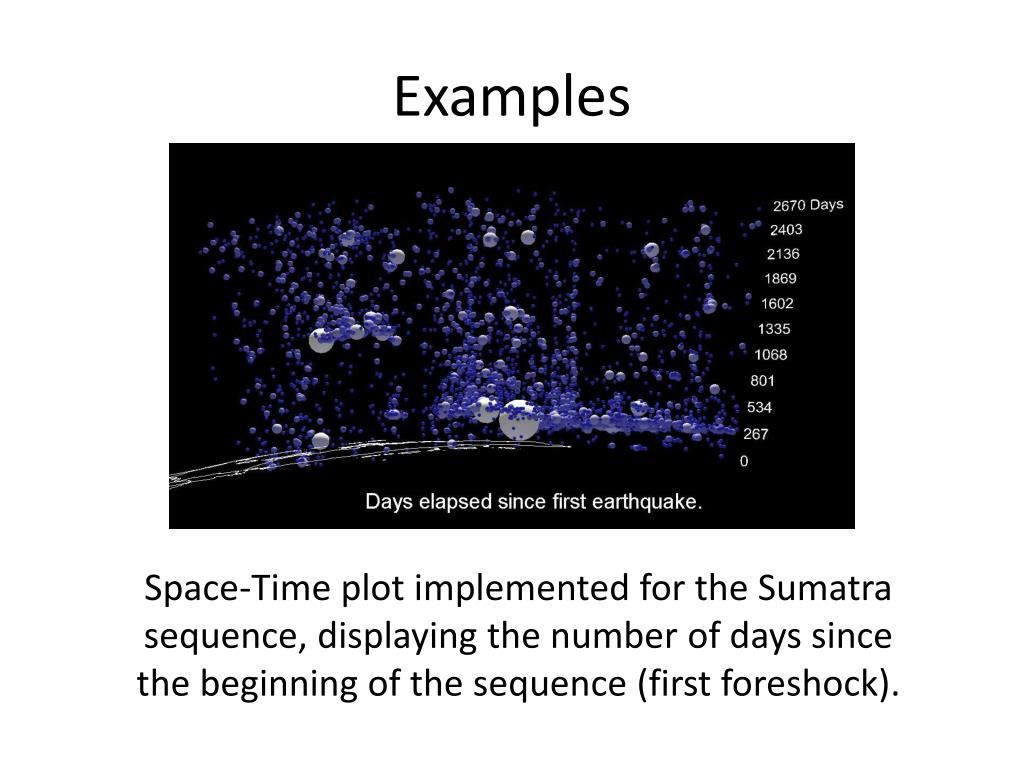 Examples

2670 Days
2403
2136
1869
1602
1335
1068
801
534
267
0

Days elapsed since first earthquake.

Space-Time plot implemented for the Sumatra sequence, displaying the number of days since the beginning of the sequence (first foreshock).